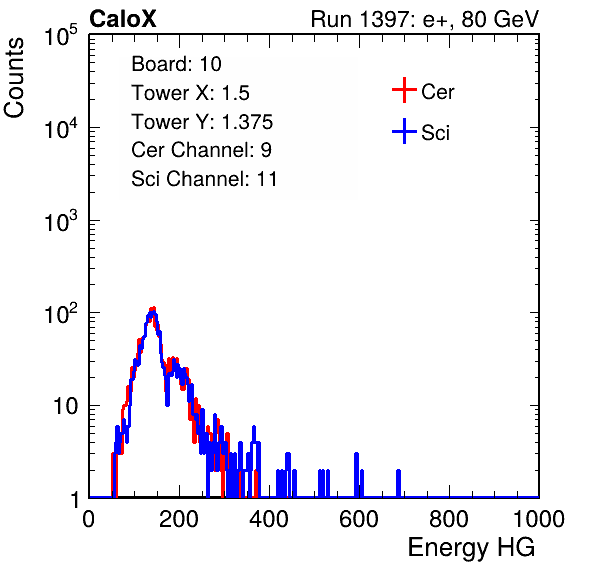 CaloX

Run 1397: e+, 80 GeV

Counts

$10^5$

$10^4$

$10^3$

$10^2$

10

1

Board: 10
Tower X: 1.5
Tower Y: 1.375
Cer Channel: 9
Sci Channel: 11

Cer

Sci

0 200 400 600 800 1000

Energy HG